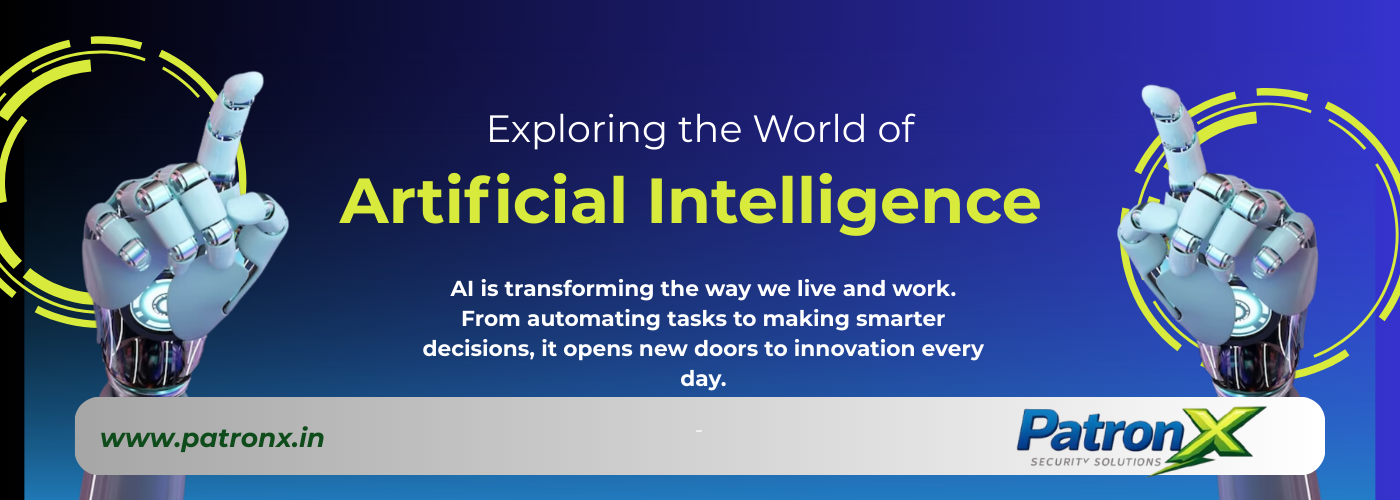 Exploring the World of
Artificial Intelligence

AI is transforming the way we live and work. From automating tasks to making smarter decisions, it opens new doors to innovation every day.

www.patronx.in

-

PatronX
SECURITY SOLUTIONS